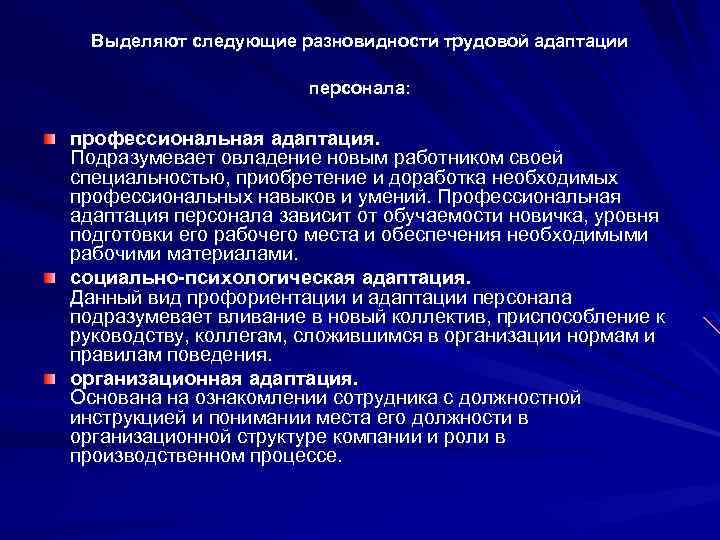 Выделяют следующие разновидности трудовой адаптации

персонала:

профессиональная адаптация. Подразумевает овладение новым работником своей специальностью, приобретение и доработка необходимых профессиональных навыков и умений. Профессиональная адаптация персонала зависит от обучаемости новичка, уровня подготовки его рабочего места и обеспечения необходимыми рабочими материалами.

социально-психологическая адаптация. Данный вид профориентации и адаптации персонала подразумевает вливание в новый коллектив, приспособление к руководству, коллегам, сложившимся в организации нормам и правилам поведения.

организационная адаптация. Основана на ознакомлении сотрудника с должностной инструкцией и понимании места его должности в организационной структуре компании и роли в производственном процессе.